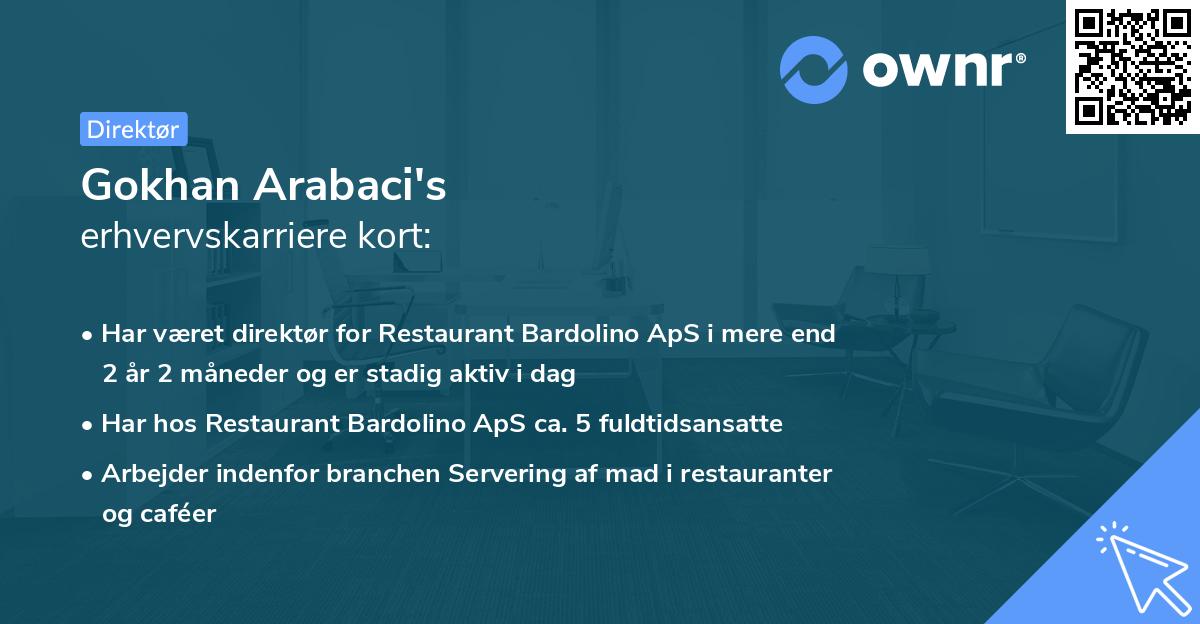 ownr®

Direktør

Gokhan Arabaci's
erhvervskarriere kort:

• Har været direktør for Restaurant Bardolino ApS i mere end 2 år 2 måneder og er stadig aktiv i dag

• Har hos Restaurant Bardolino ApS ca. 5 fuldtidsansatte

• Arbejder indenfor branchen Servering af mad i restauranter og caféer